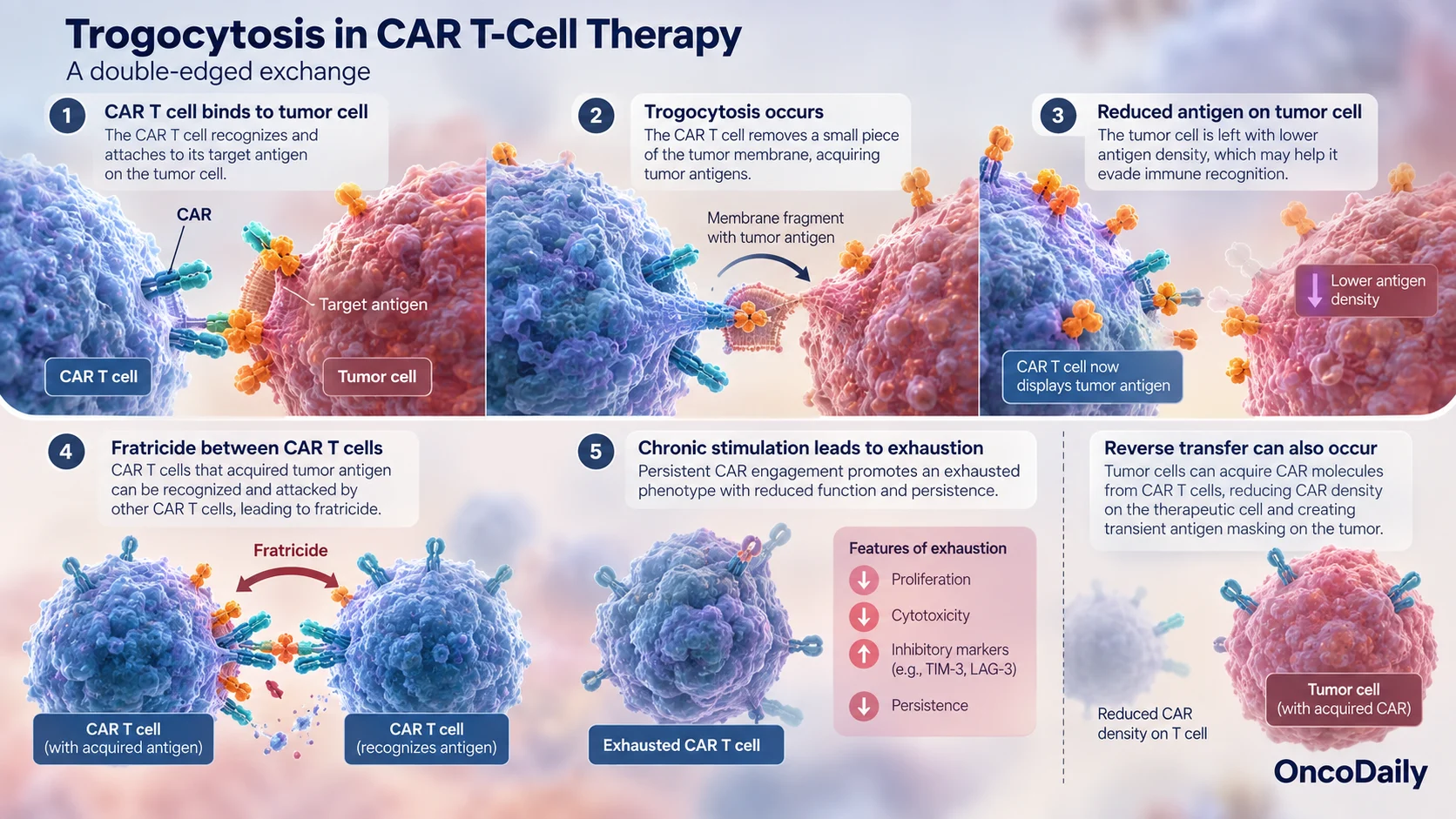 Trogocytosis in CAR T-Cell Therapy
A double-edged exchange

1 CAR T cell binds to tumor cell
The CAR T cell recognizes and attaches to its target antigen on the tumor cell.

CAR
Target antigen
CAR T cell
Tumor cell

2 Trogocytosis occurs
The CAR T cell removes a small piece of the tumor membrane, acquiring tumor antigens.

Membrane fragment with tumor antigen

3 Reduced antigen on tumor cell
The tumor cell is left with lower antigen density, which may help it evade immune recognition.

Lower antigen density
CAR T cell now displays tumor antigen

4 Fratricide between CAR T cells
CAR T cells that acquired tumor antigen can be recognized and attacked by other CAR T cells, leading to fratricide.

Fratricide
CAR T cell (with acquired antigen)
CAR T cell (recognizes antigen)

5 Chronic stimulation leads to exhaustion
Persistent CAR engagement promotes an exhausted phenotype with reduced function and persistence.

Features of exhaustion
Proliferation
Cytotoxicity
Inhibitory markers (e.g., TIM-3, LAG-3)
Persistence

Exhausted CAR T cell

Reverse transfer can also occur
Tumor cells can acquire CAR molecules from CAR T cells, reducing CAR density on the therapeutic cell and creating transient antigen masking on the tumor.

Reduced CAR density on T cell
Tumor cell (with acquired CAR)

OncoDaily